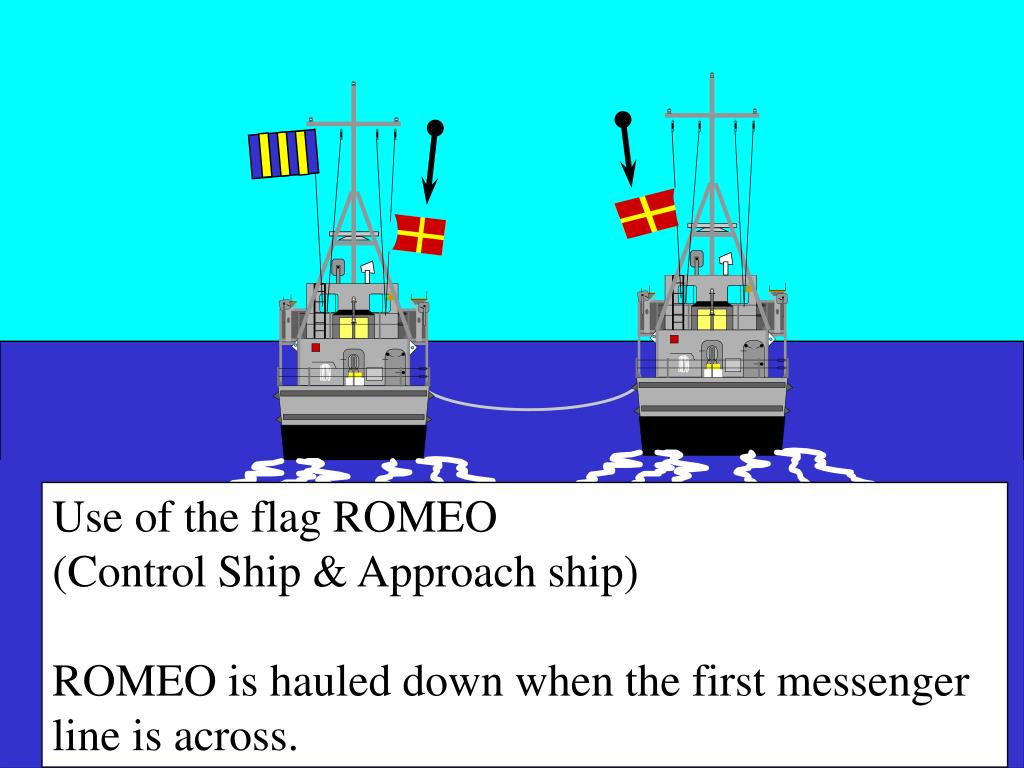 Use of the flag ROMEO
(Control Ship & Approach ship)

ROMEO is hauled down when the first messenger line is across.